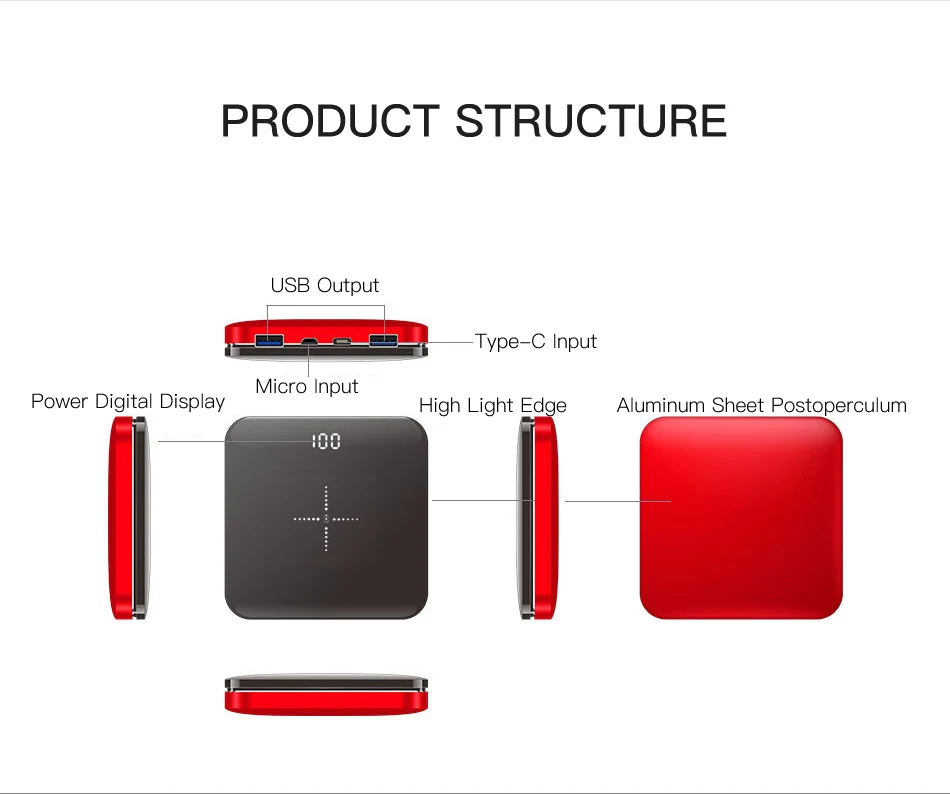 PRODUCT STRUCTURE

USB Output

Type-C Input

Micro Input

Power Digital Display

High Light Edge

Aluminum Sheet Postoperculum

100